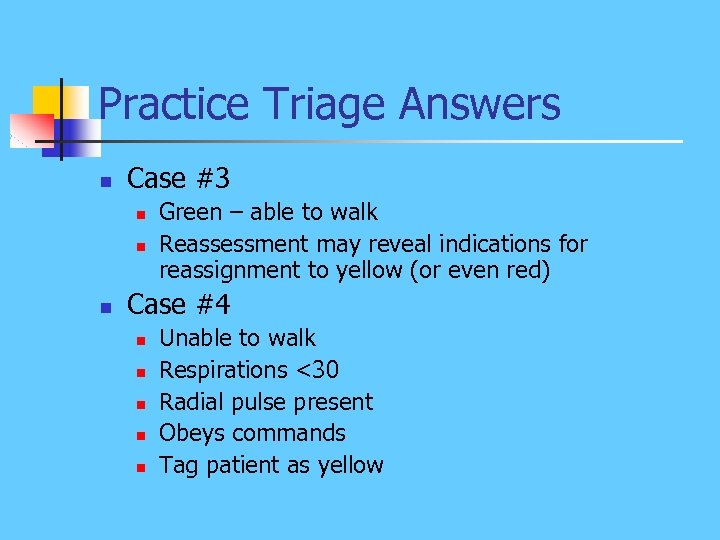 Practice Triage Answers

- Case #3
  - Green – able to walk
  - Reassessment may reveal indications for reassignment to yellow (or even red)
- Case #4
  - Unable to walk
  - Respirations <30
  - Radial pulse present
  - Obeys commands
  - Tag patient as yellow